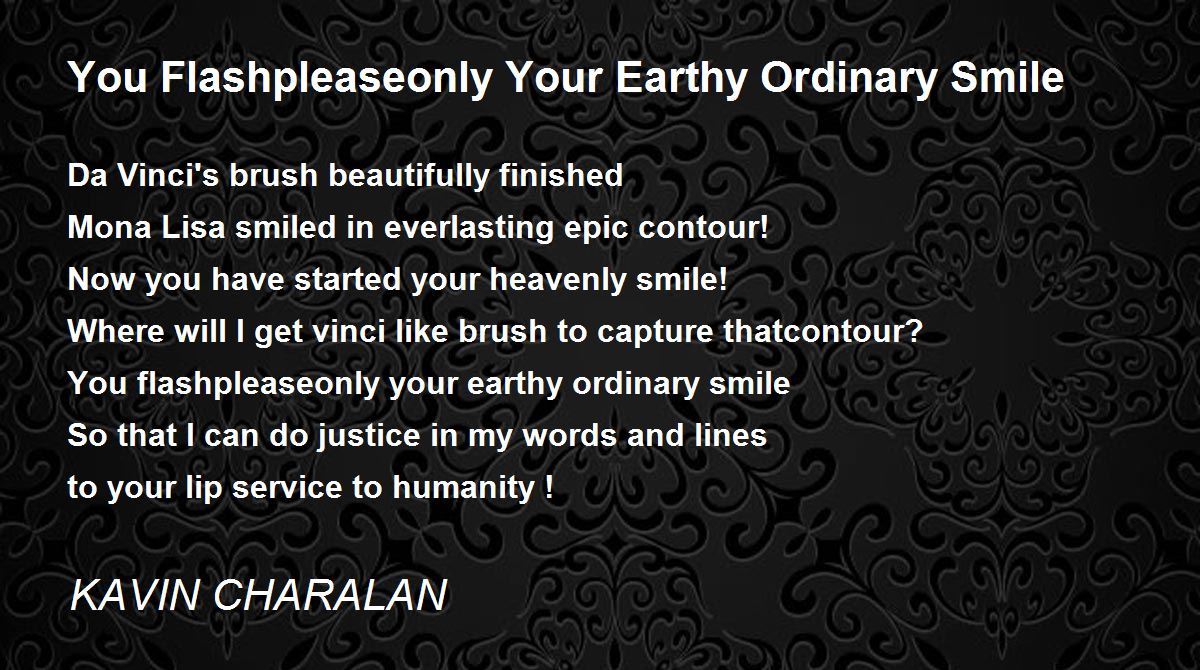 You Flashpleaseonly Your Earthy Ordinary Smile

Da Vinci's brush beautifully finished
Mona Lisa smiled in everlasting epic contour!
Now you have started your heavenly smile!
Where will I get vinci like brush to capture thatcontour?
You flashpleaseonly your earthy ordinary smile
So that I can do justice in my words and lines
to your lip service to humanity !

KAVIN CHARALAN